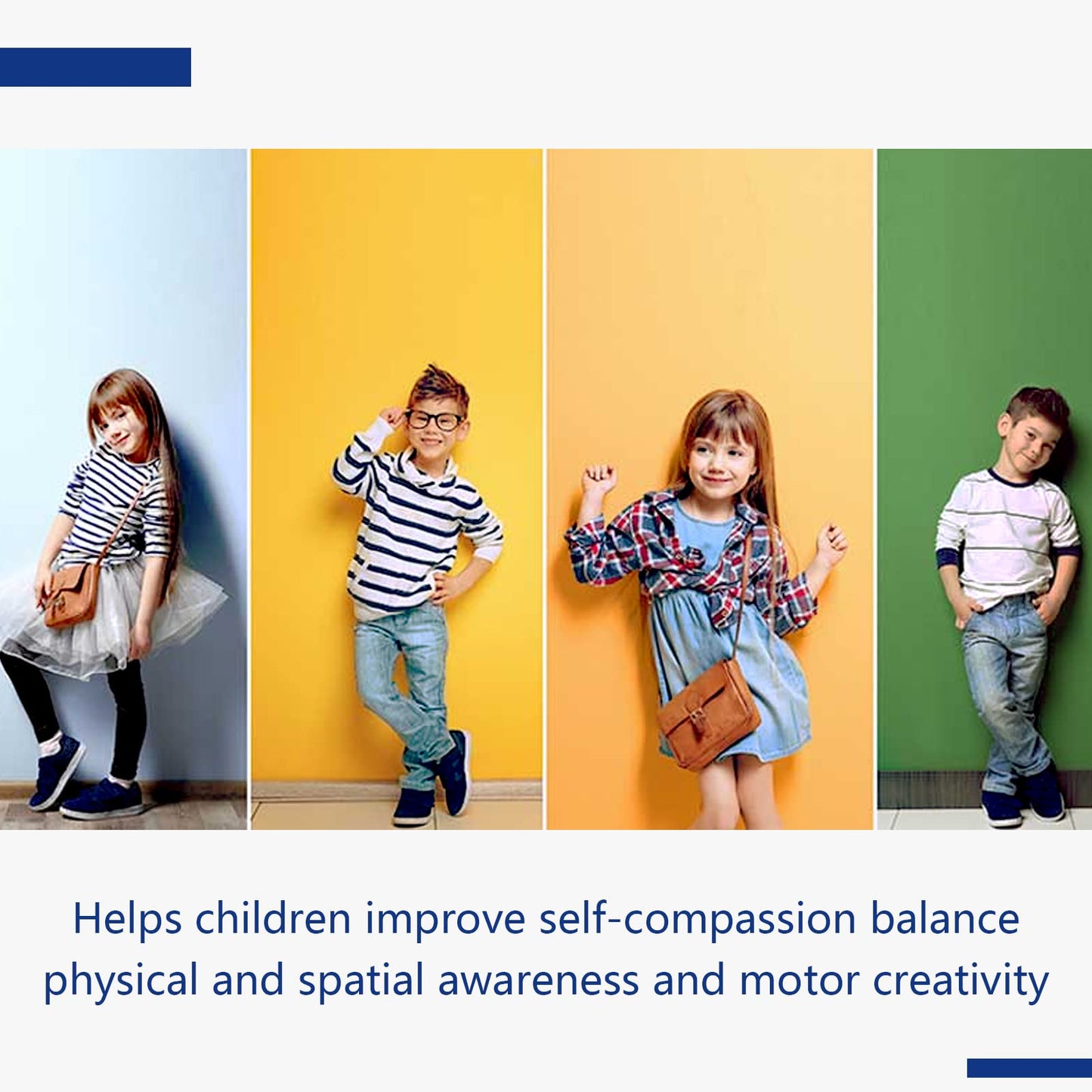 Helps children improve self-compassion balance physical and spatial awareness and motor creativity